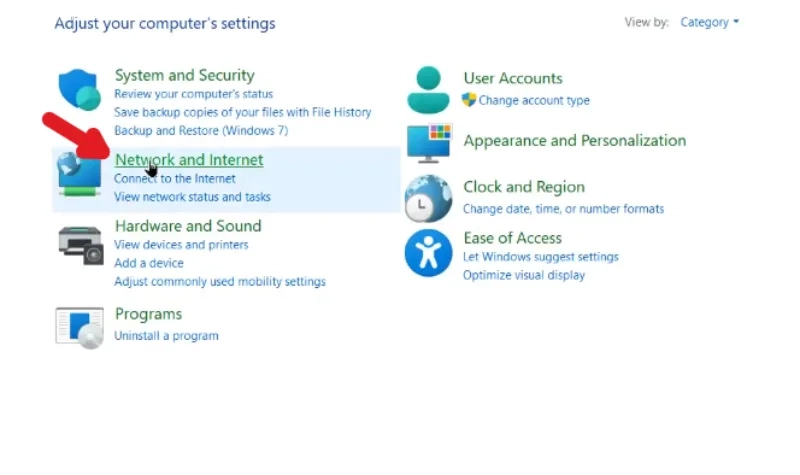 Adjust your computer's settings

View by: Category

System and Security
Review your computer's status
Save backup copies of your files with File History
Backup and Restore (Windows 7)

Network and Internet
Connect to the Internet
View network status and tasks

Hardware and Sound
View devices and printers
Add a device
Adjust commonly used mobility settings

Programs
Uninstall a program

User Accounts
Change account type

Appearance and Personalization

Clock and Region
Change date, time, or number formats

Ease of Access
Let Windows suggest settings
Optimize visual display